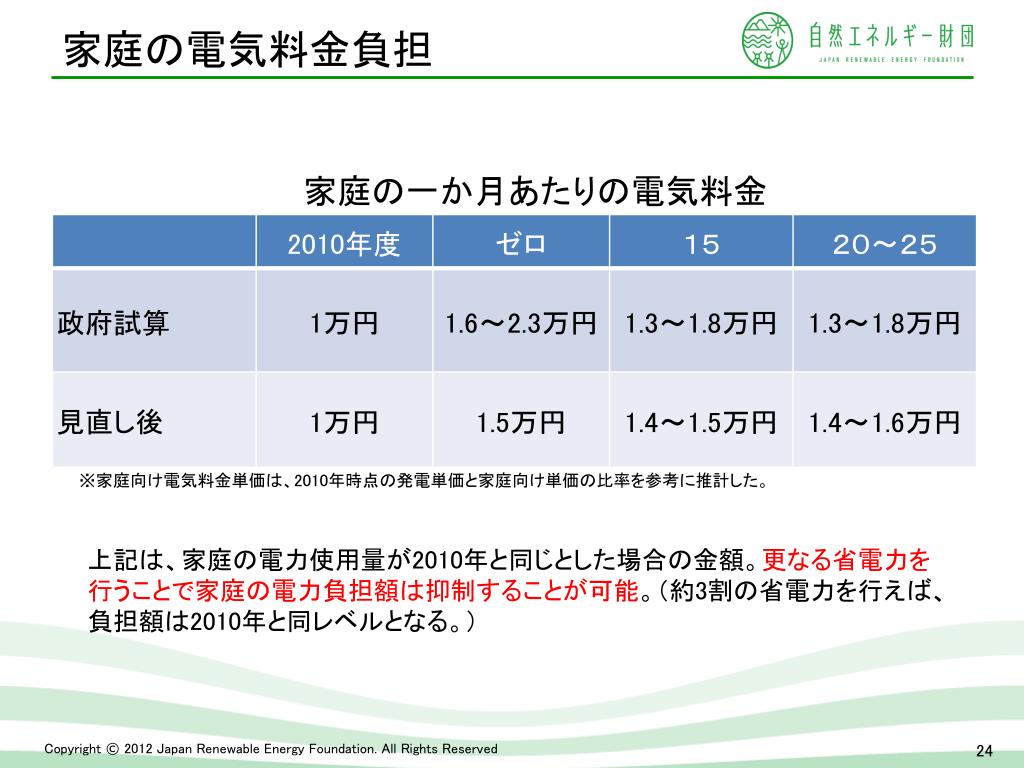 家庭の電気料金負担

自然エネルギー財団
JAPAN RENEWABLE ENERGY FOUNDATION

家庭の一か月あたりの電気料金

| | 2010年度 | ゼロ | １５ | ２０～２５ |
|---|---|---|---|---|
| 政府試算 | 1万円 | 1.6～2.3万円 | 1.3～1.8万円 | 1.3～1.8万円 |
| 見直し後 | 1万円 | 1.5万円 | 1.4～1.5万円 | 1.4～1.6万円 |

※家庭向け電気料金単価は、2010年時点の発電単価と家庭向け単価の比率を参考に推計した。

上記は、家庭の電力使用量が2010年と同じとした場合の金額。更なる省電力を行うことで家庭の電力負担額は抑制することが可能。（約3割の省電力を行えば、負担額は2010年と同レベルとなる。）

Copyright © 2012 Japan Renewable Energy Foundation. All Rights Reserved

24